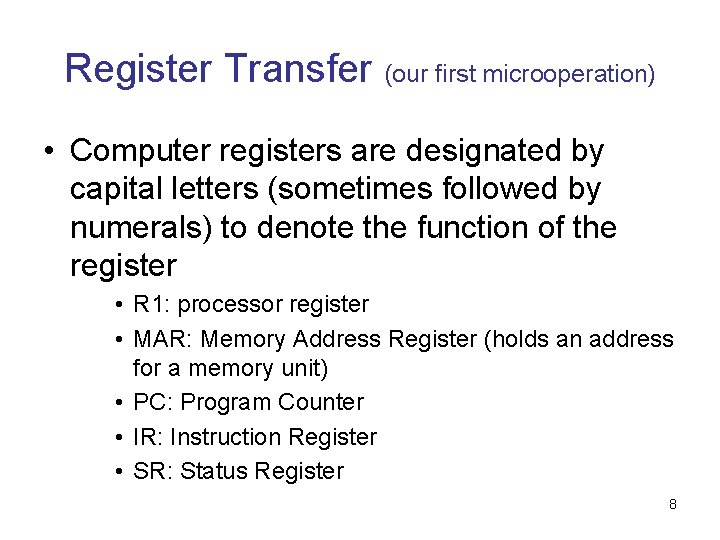 Register Transfer (our first microoperation)

• Computer registers are designated by capital letters (sometimes followed by numerals) to denote the function of the register

• R1: processor register
• MAR: Memory Address Register (holds an address for a memory unit)
• PC: Program Counter
• IR: Instruction Register
• SR: Status Register

8